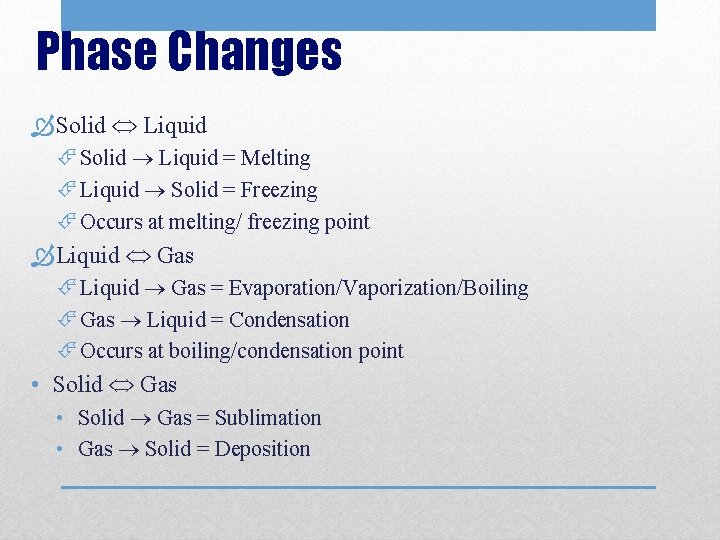 Phase Changes

Solid $\Leftrightarrow$ Liquid

Solid $\rightarrow$ Liquid = Melting

Liquid $\rightarrow$ Solid = Freezing

Occurs at melting/ freezing point

Liquid $\Leftrightarrow$ Gas

Liquid $\rightarrow$ Gas = Evaporation/Vaporization/Boiling

Gas $\rightarrow$ Liquid = Condensation

Occurs at boiling/condensation point

• Solid $\Leftrightarrow$ Gas

• Solid $\rightarrow$ Gas = Sublimation

• Gas $\rightarrow$ Solid = Deposition